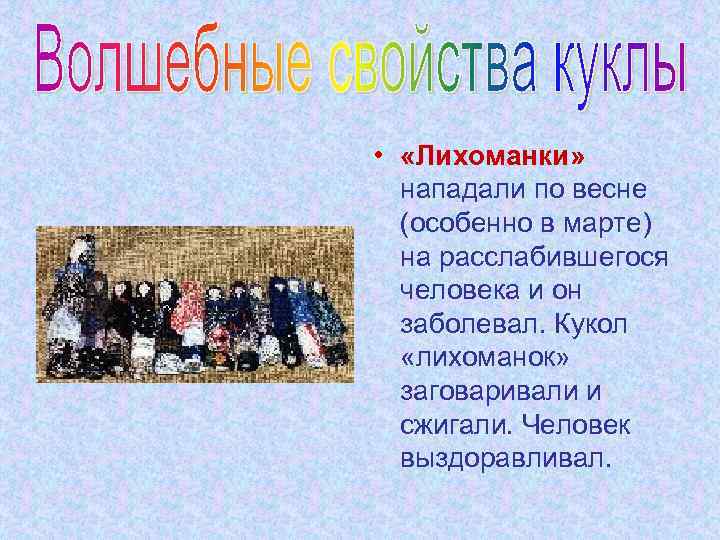 Волшебные свойства куклы

• «Лихоманки» нападали по весне (особенно в марте) на расслабившегося человека и он заболевал. Кукол «лихоманок» заговаривали и сжигали. Человек выздоравливал.